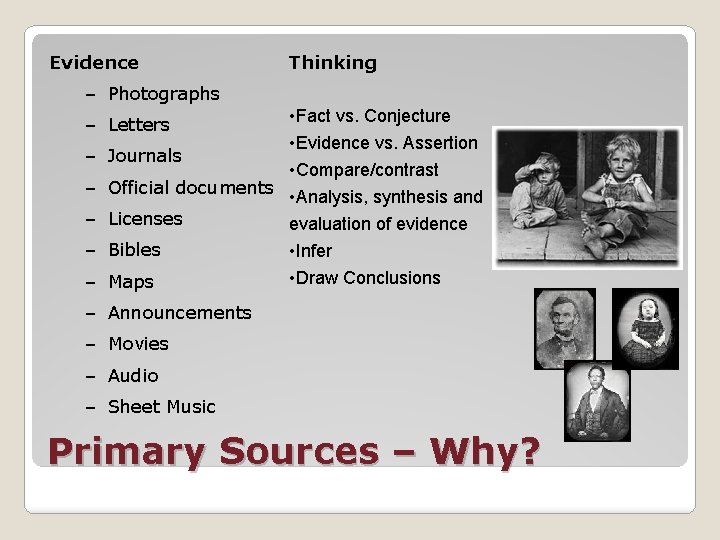 Evidence

– Photographs
– Letters
– Journals
– Official documents
– Licenses
– Bibles
– Maps
– Announcements
– Movies
– Audio
– Sheet Music

Thinking

•Fact vs. Conjecture
•Evidence vs. Assertion
•Compare/contrast
•Analysis, synthesis and evaluation of evidence
•Infer
•Draw Conclusions

Primary Sources – Why?